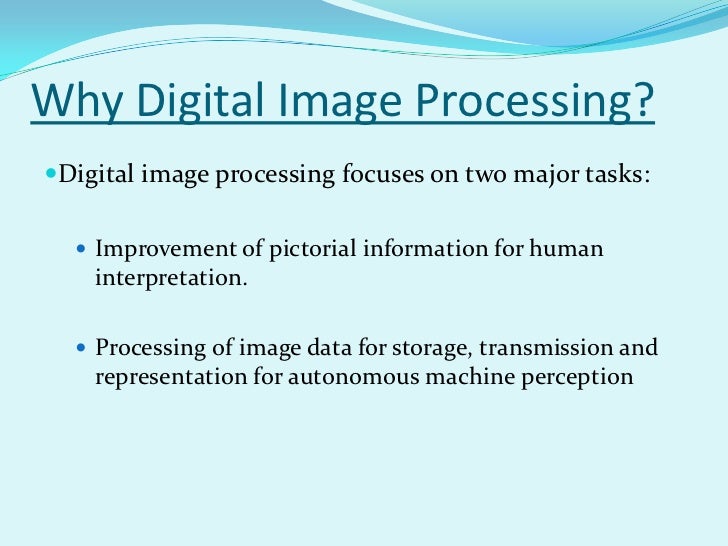 Why Digital Image Processing?

Digital image processing focuses on two major tasks:

Improvement of pictorial information for human interpretation.

Processing of image data for storage, transmission and representation for autonomous machine perception